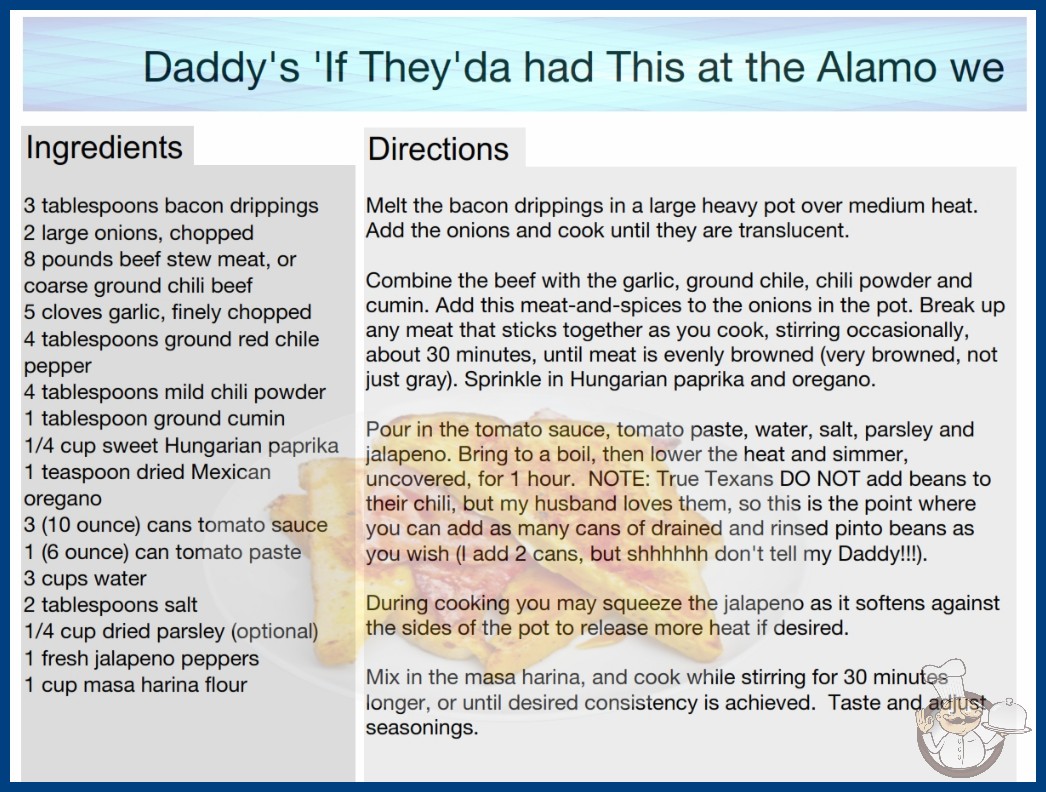 Daddy's 'If They'da had This at the Alamo we

Ingredients

3 tablespoons bacon drippings
2 large onions, chopped
8 pounds beef stew meat, or coarse ground chili beef
5 cloves garlic, finely chopped
4 tablespoons ground red chile pepper
4 tablespoons mild chili powder
1 tablespoon ground cumin
1/4 cup sweet Hungarian paprika
1 teaspoon dried Mexican oregano
3 (10 ounce) cans tomato sauce
1 (6 ounce) can tomato paste
3 cups water
2 tablespoons salt
1/4 cup dried parsley (optional)
1 fresh jalapeno peppers
1 cup masa harina flour

Directions

Melt the bacon drippings in a large heavy pot over medium heat. Add the onions and cook until they are translucent.

Combine the beef with the garlic, ground chile, chili powder and cumin. Add this meat-and-spices to the onions in the pot. Break up any meat that sticks together as you cook, stirring occasionally, about 30 minutes, until meat is evenly browned (very browned, not just gray). Sprinkle in Hungarian paprika and oregano.

Pour in the tomato sauce, tomato paste, water, salt, parsley and jalapeno. Bring to a boil, then lower the heat and simmer, uncovered, for 1 hour. NOTE: True Texans DO NOT add beans to their chili, but my husband loves them, so this is the point where you can add as many cans of drained and rinsed pinto beans as you wish (I add 2 cans, but shhhhhh don't tell my Daddy!!!).

During cooking you may squeeze the jalapeno as it softens against the sides of the pot to release more heat if desired.

Mix in the masa harina, and cook while stirring for 30 minutes longer, or until desired consistency is achieved. Taste and adjust seasonings.